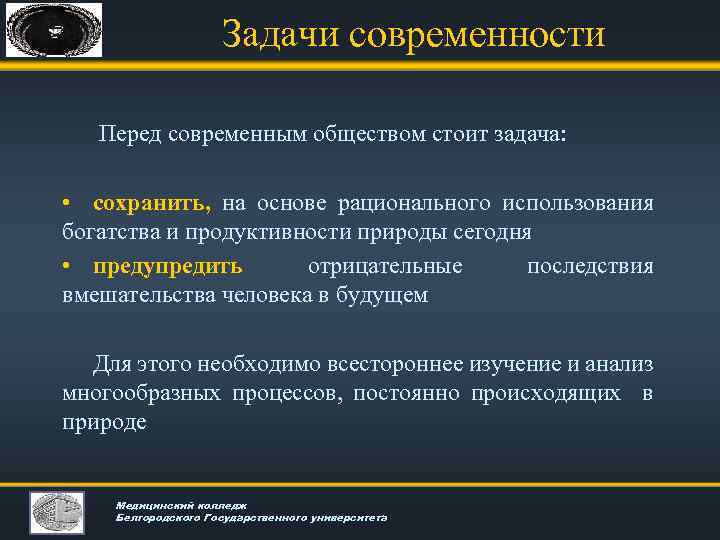 Задачи современности

Перед современным обществом стоит задача:

• сохранить, на основе рационального использования богатства и продуктивности природы сегодня

• предупредить отрицательные последствия вмешательства человека в будущем

Для этого необходимо всестороннее изучение и анализ многообразных процессов, постоянно происходящих в природе

Медицинский колледж
Белгородского Государственного университета